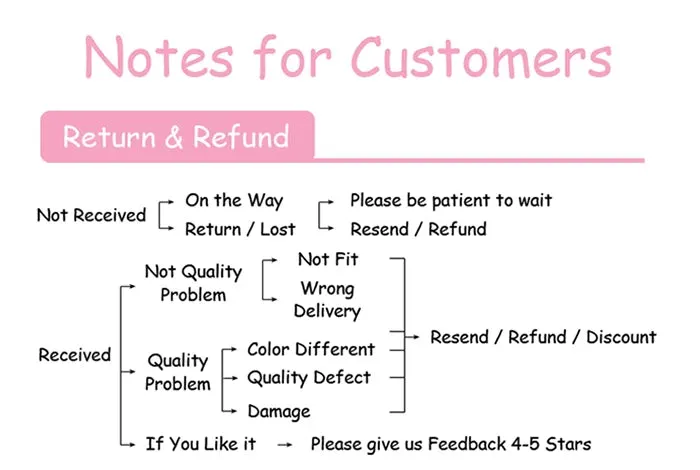 Notes for Customers

Return & Refund

Not Received
On the Way
Return / Lost
Please be patient to wait
Resend / Refund

Received
Not Quality Problem
Not Fit
Wrong Delivery
Quality Problem
Color Different
Quality Defect
Damage
Resend / Refund / Discount
If You Like it → Please give us Feedback 4-5 Stars